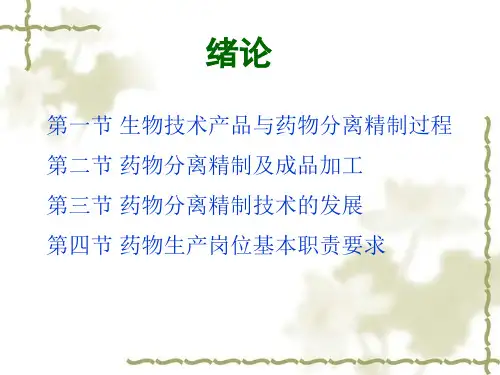 绪论

第一节 生物技术产品与药物分离精制过程

第二节 药物分离精制及成品加工

第三节 药物分离精制技术的发展

第四节 药物生产岗位基本职责要求